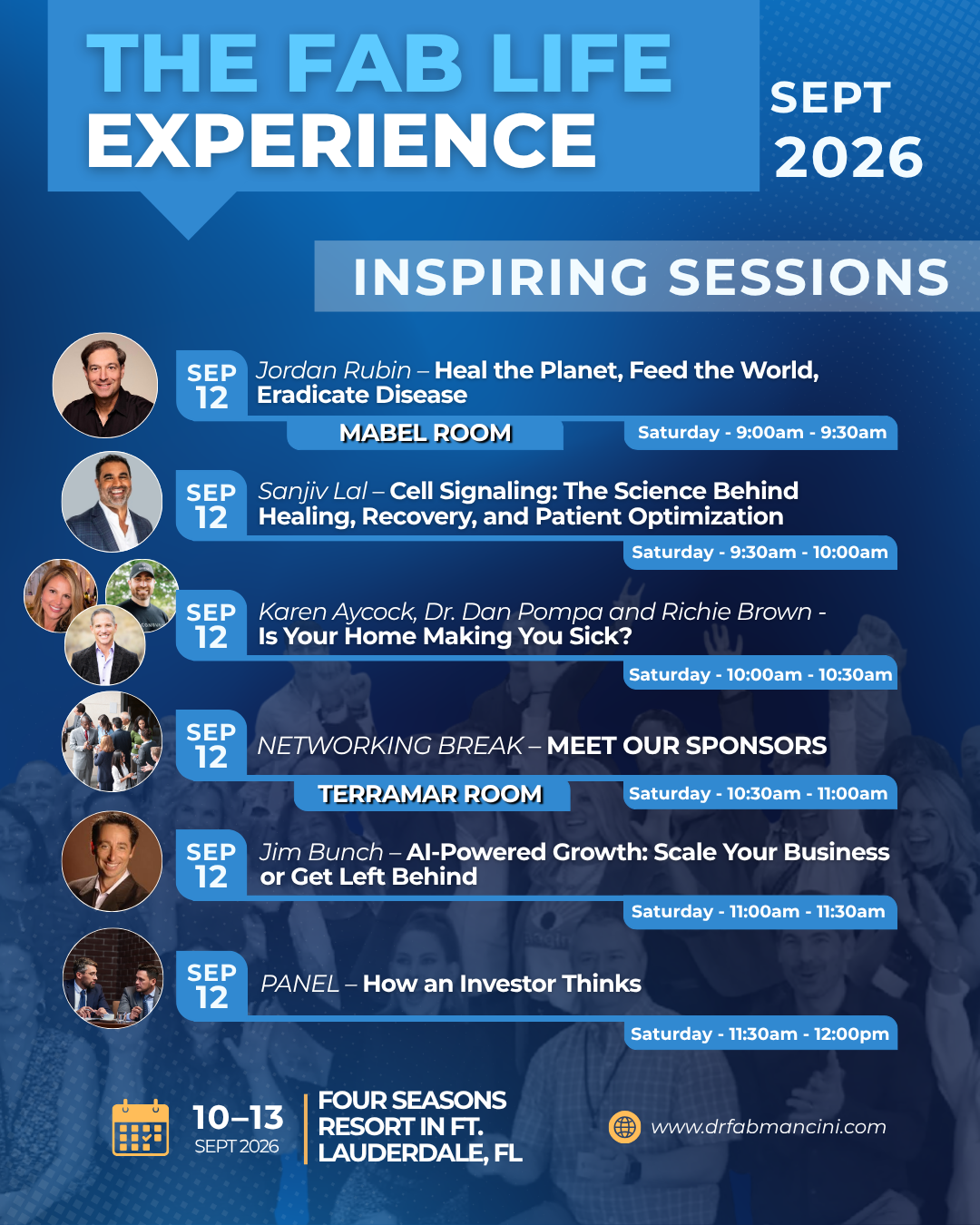 THE FAB LIFE EXPERIENCE

SEPT 2026

INSPIRING SESSIONS

SEP 12 Jordan Rubin – Heal the Planet, Feed the World, Eradicate Disease

MABEL ROOM

Saturday - 9:00am - 9:30am

SEP 12 Sanjiv Lal – Cell Signaling: The Science Behind Healing, Recovery, and Patient Optimization

Saturday - 9:30am - 10:00am

SEP 12 Karen Aycock, Dr. Dan Pompa and Richie Brown - Is Your Home Making You Sick?

Saturday - 10:00am - 10:30am

SEP 12 NETWORKING BREAK – MEET OUR SPONSORS

TERRAMAR ROOM

Saturday - 10:30am - 11:00am

SEP 12 Jim Bunch – AI-Powered Growth: Scale Your Business or Get Left Behind

Saturday - 11:00am - 11:30am

SEP 12 PANEL – How an Investor Thinks

Saturday - 11:30am - 12:00pm

10–13 SEPT 2026

FOUR SEASONS RESORT IN FT. LAUDERDALE, FL

www.drfabmancini.com